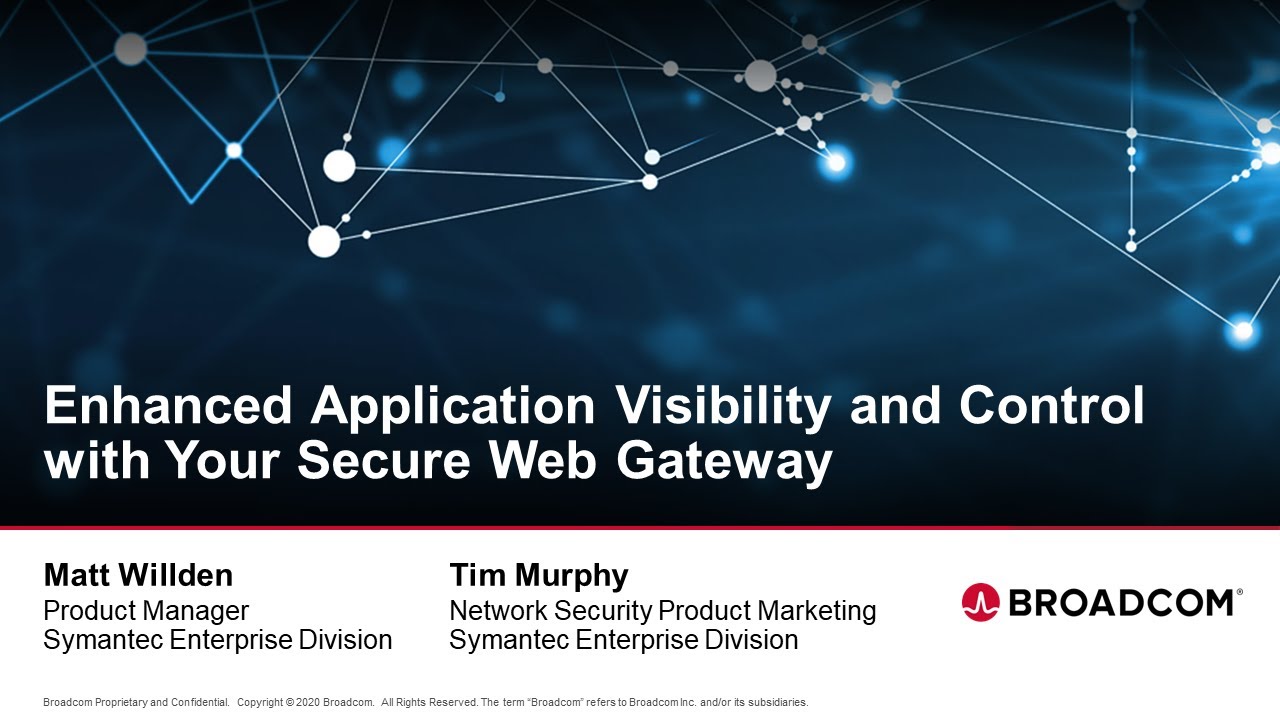 Enhanced Application Visibility and Control with Your Secure Web Gateway

Matt Willden
Product Manager
Symantec Enterprise Division

Tim Murphy
Network Security Product Marketing
Symantec Enterprise Division

BROADCOM®

Broadcom Proprietary and Confidential. Copyright © 2020 Broadcom. All Rights Reserved. The term "Broadcom" refers to Broadcom Inc. and/or its subsidiaries.